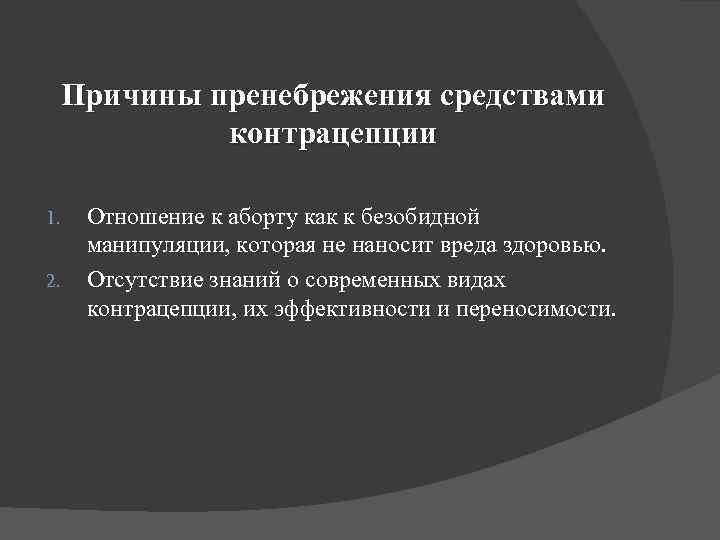 Причины пренебрежения средствами контрацепции

1. Отношение к аборту как к безобидной манипуляции, которая не наносит вреда здоровью.
2. Отсутствие знаний о современных видах контрацепции, их эффективности и переносимости.